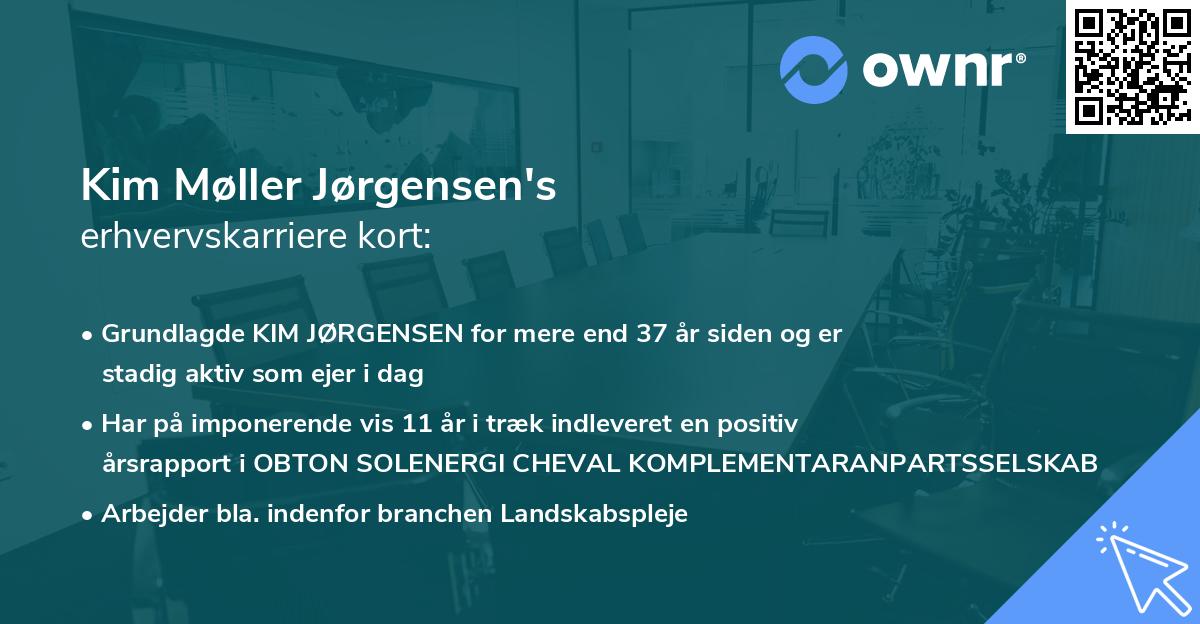 ownr®

Kim Møller Jørgensen's
erhvervskarriere kort:

• Grundlagde KIM JØRGENSEN for mere end 37 år siden og er stadig aktiv som ejer i dag

• Har på imponerende vis 11 år i træk indleveret en positiv årsrapport i OBTON SOLENERGI CHEVAL KOMPLEMENTARANPARTSSELSKAB

• Arbejder bla. indenfor branchen Landskabspleje